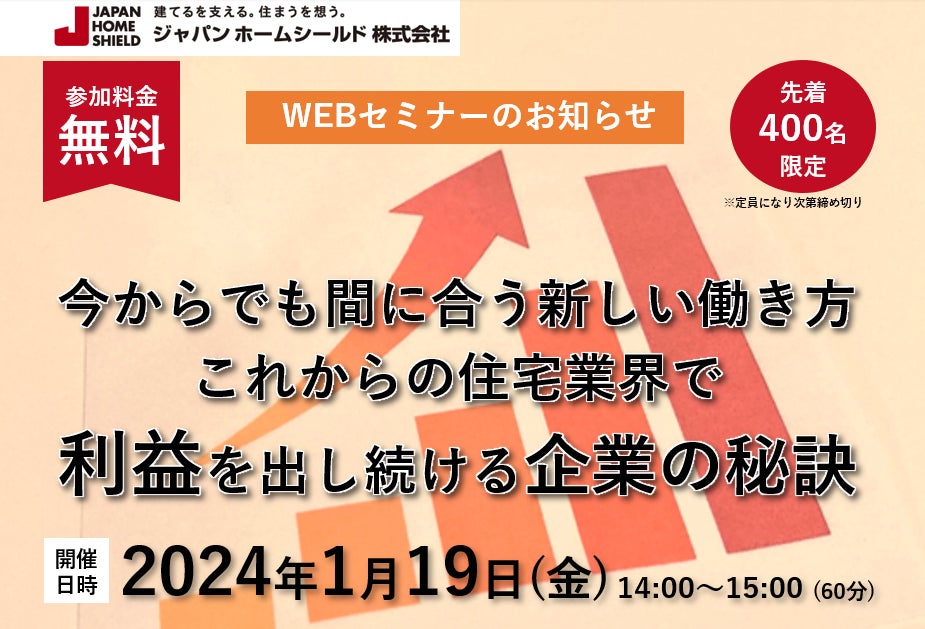 JAPAN HOME SHIELD 建てるを支える。住まうを想う。
ジャパン ホームシールド 株式会社

参加料金
無料

WEBセミナーのお知らせ

先着
400名
限定
※定員になり次第締め切り

今からでも間に合う新しい働き方
これからの住宅業界で
利益を出し続ける企業の秘訣

開催日時 2024年1月19日(金) 14:00～15:00 (60分)